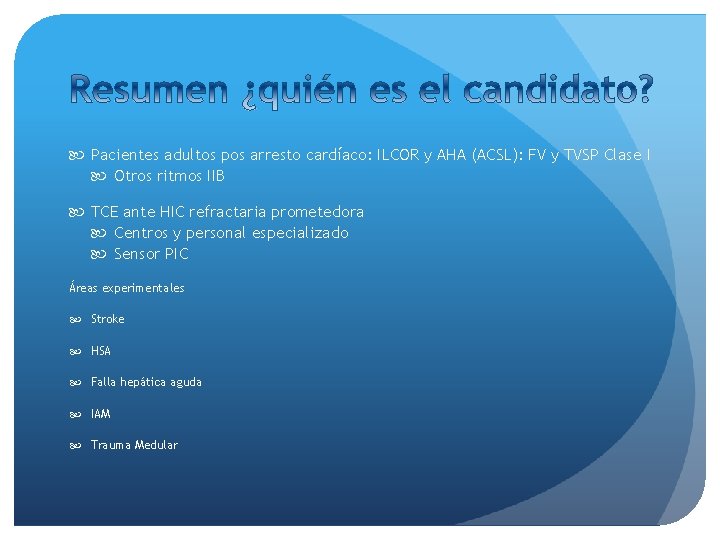 Resumen ¿quién es el candidato?

Pacientes adultos pos arresto cardíaco: ILCOR y AHA (ACSL): FV y TVSP Clase I

Otros ritmos IIB

TCE ante HIC refractaria prometedora

Centros y personal especializado

Sensor PIC

Áreas experimentales

Stroke

HSA

Falla hepática aguda

IAM

Trauma Medular